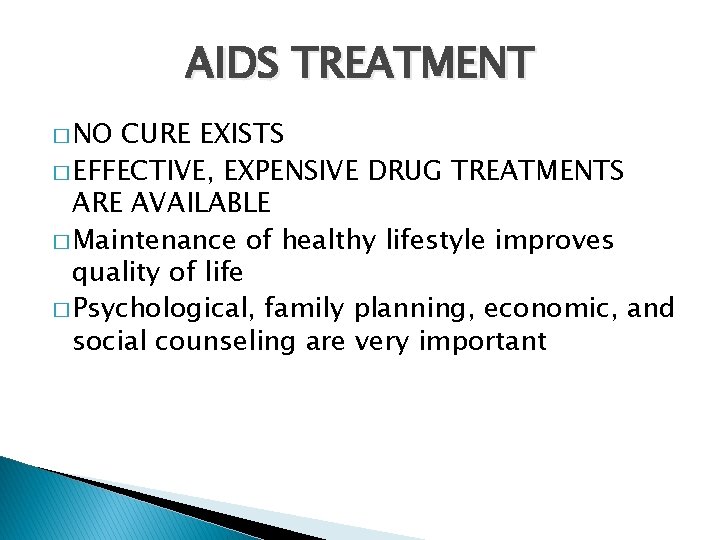 AIDS TREATMENT

□ NO CURE EXISTS

□ EFFECTIVE, EXPENSIVE DRUG TREATMENTS ARE AVAILABLE

□ Maintenance of healthy lifestyle improves quality of life

□ Psychological, family planning, economic, and social counseling are very important